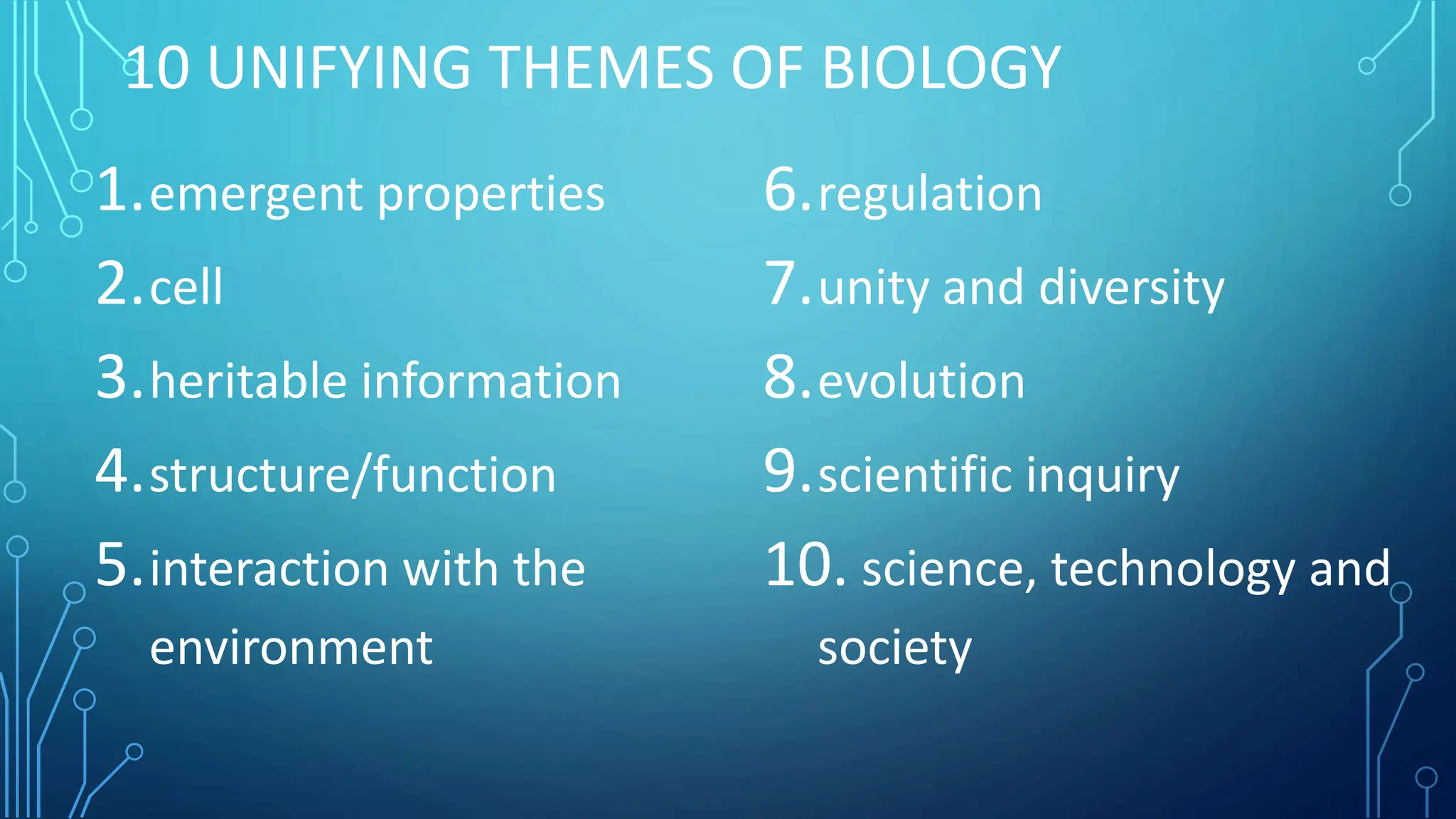 10 UNIFYING THEMES OF BIOLOGY

1. emergent properties
2. cell
3. heritable information
4. structure/function
5. interaction with the environment

6. regulation
7. unity and diversity
8. evolution
9. scientific inquiry
10. science, technology and society